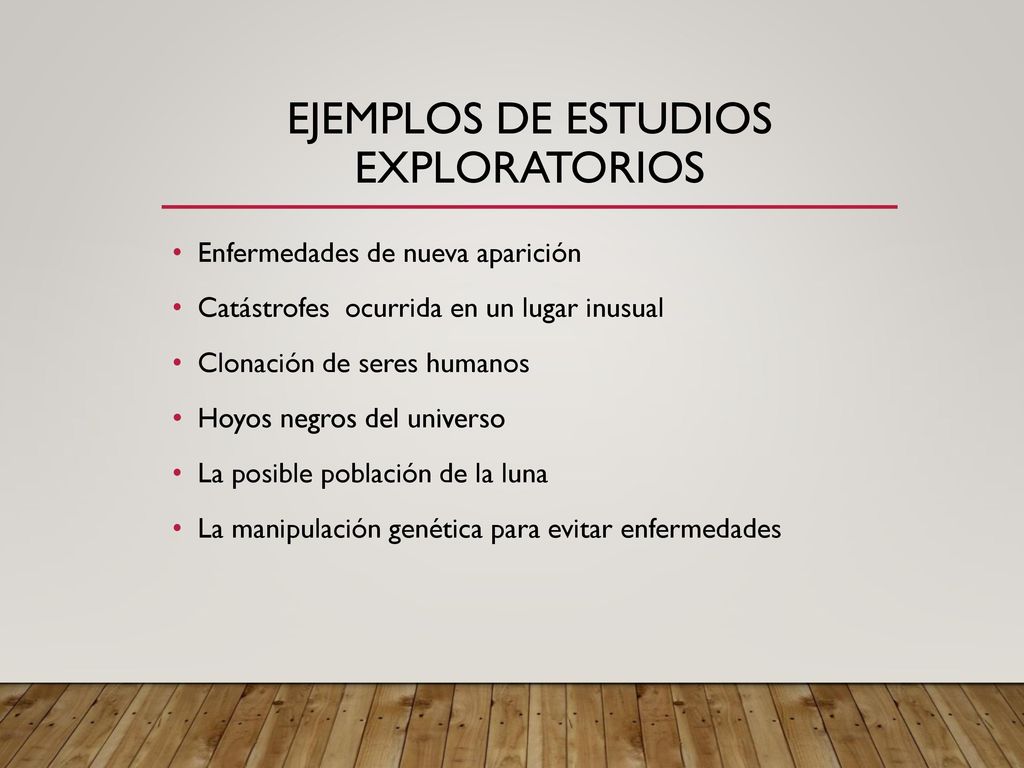 EJEMPLOS DE ESTUDIOS EXPLORATORIOS

• Enfermedades de nueva aparición
• Catástrofes  ocurrida en un lugar inusual
• Clonación de seres humanos
• Hoyos negros del universo
• La posible población de la luna
• La manipulación genética para evitar enfermedades